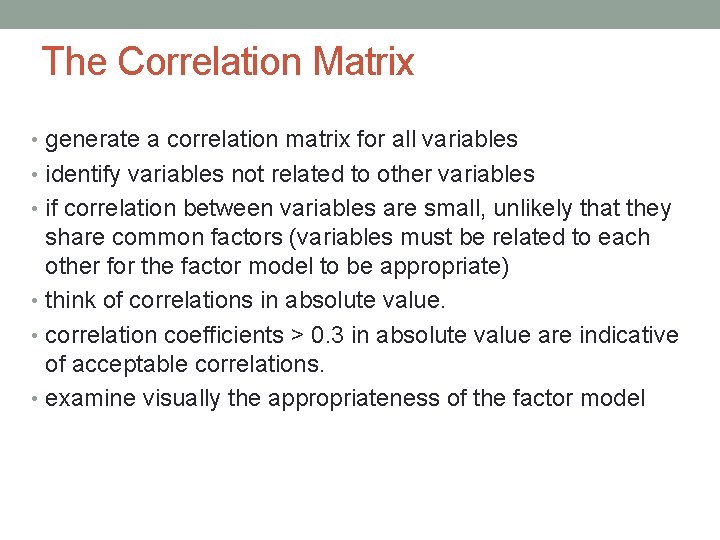 The Correlation Matrix

• generate a correlation matrix for all variables
• identify variables not related to other variables
• if correlation between variables are small, unlikely that they share common factors (variables must be related to each other for the factor model to be appropriate)
• think of correlations in absolute value.
• correlation coefficients > 0.3 in absolute value are indicative of acceptable correlations.
• examine visually the appropriateness of the factor model